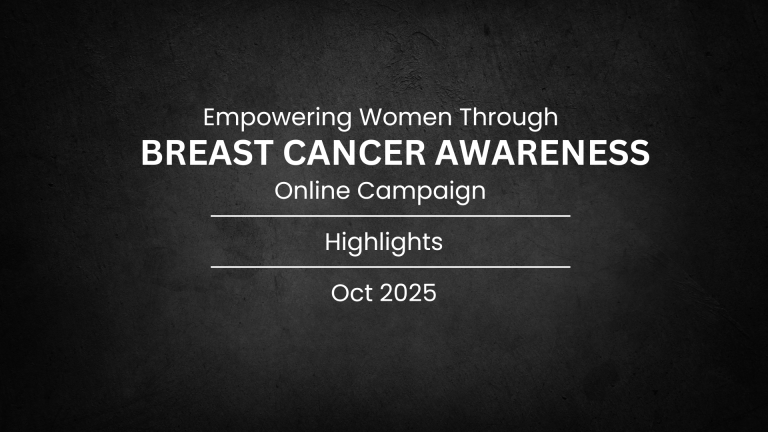 Empowering Women Through
BREAST CANCER AWARENESS
Online Campaign

Highlights

Oct 2025